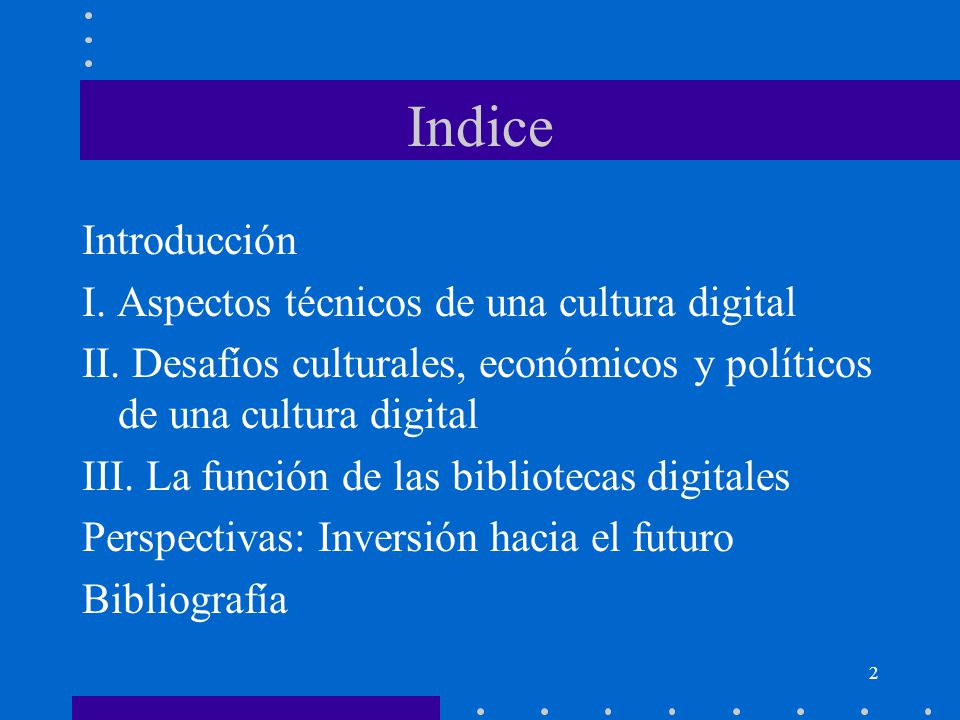 Indice

Introducción

I. Aspectos técnicos de una cultura digital

II. Desafíos culturales, económicos y políticos de una cultura digital

III. La función de las bibliotecas digitales

Perspectivas: Inversión hacia el futuro

Bibliografía

2